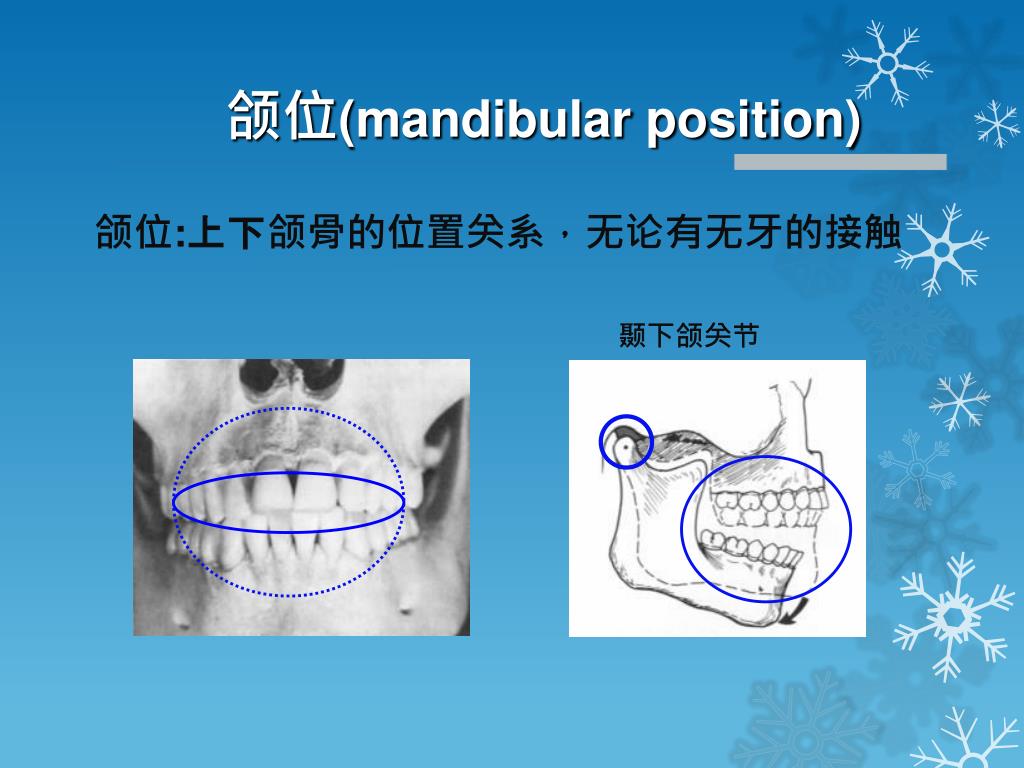 颌位(mandibular position)

颌位:上下颌骨的位置关系，无论有无牙的接触

颞下颌关节